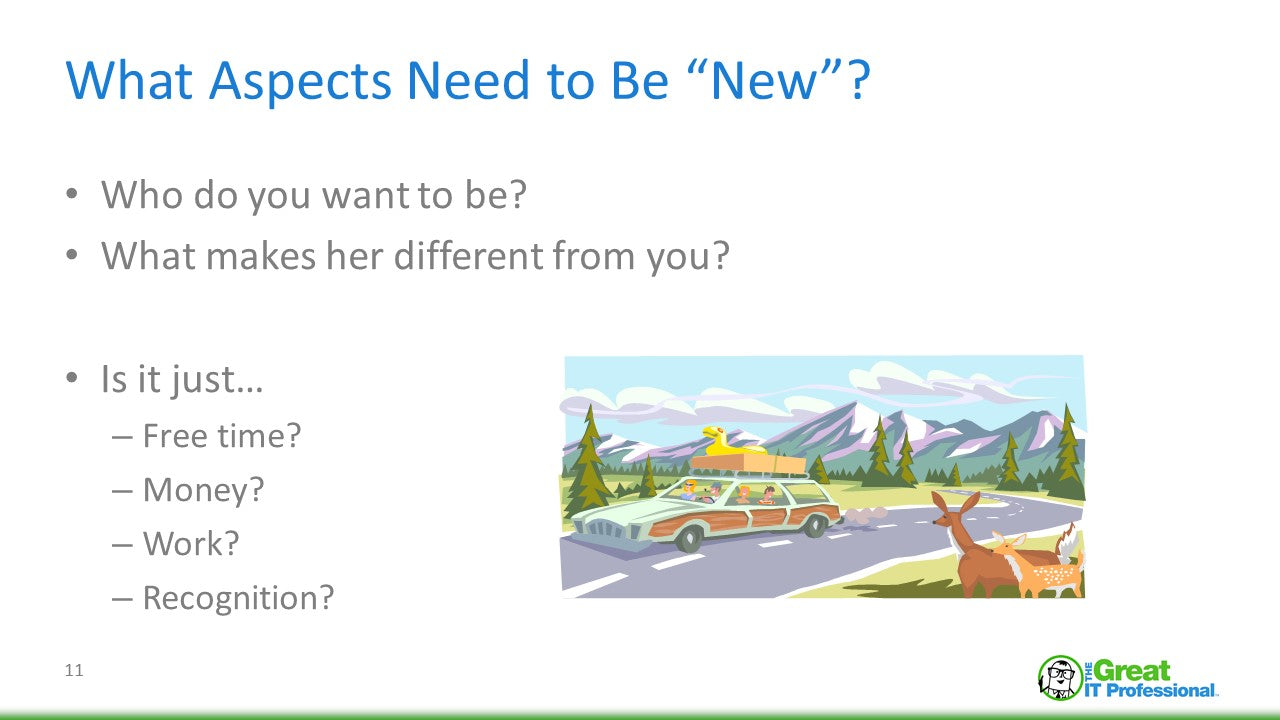 What Aspects Need to Be “New”?

• Who do you want to be?
• What makes her different from you?

• Is it just…
– Free time?
– Money?
– Work?
– Recognition?

11

THE Great IT Professional.